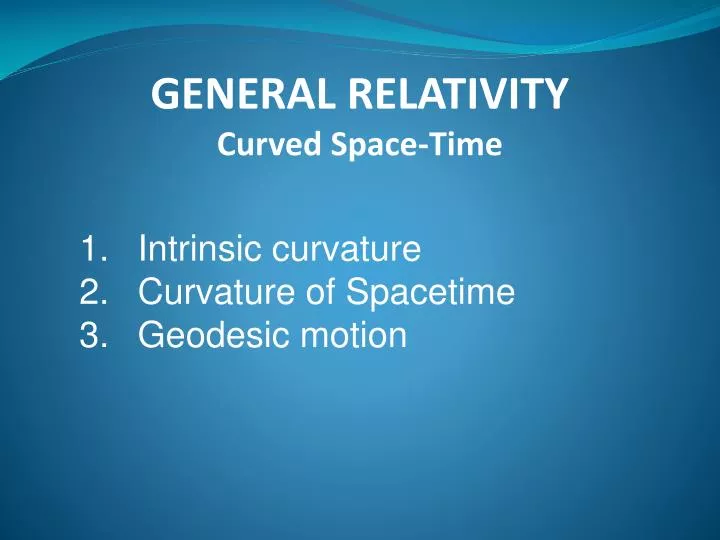 GENERAL RELATIVITY
Curved Space-Time

1. Intrinsic curvature
2. Curvature of Spacetime
3. Geodesic motion